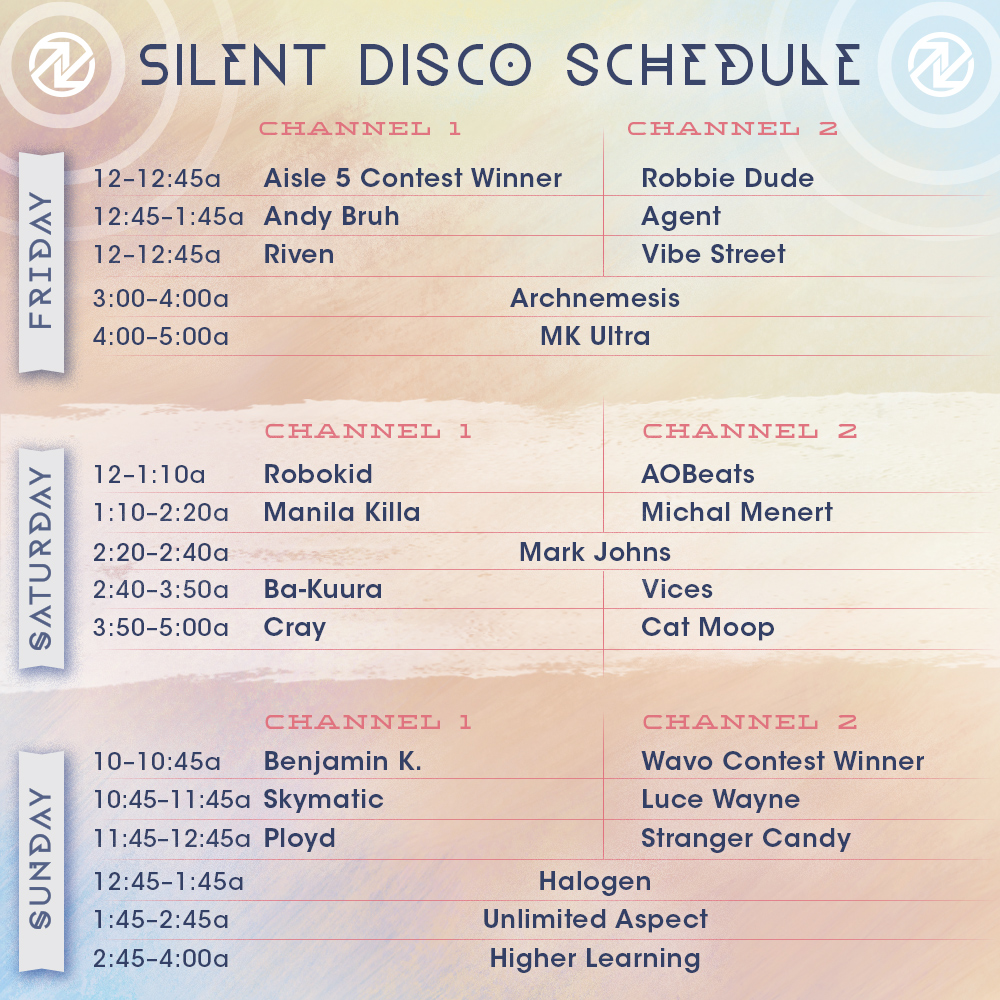 SILENT DISCO SCHEDULE

FRIDAY

| | CHANNEL 1 | CHANNEL 2 |
|---|---|---|
| 12-12:45a | Aisle 5 Contest Winner | Robbie Dude |
| 12:45-1:45a | Andy Bruh | Agent |
| 12-12:45a | Riven | Vibe Street |
| 3:00-4:00a | Archnemesis | |
| 4:00-5:00a | MK Ultra | |

SATURDAY

| | CHANNEL 1 | CHANNEL 2 |
|---|---|---|
| 12-1:10a | Robokid | AOBeats |
| 1:10-2:20a | Manila Killa | Michal Menert |
| 2:20-2:40a | Mark Johns | |
| 2:40-3:50a | Ba-Kuura | Vices |
| 3:50-5:00a | Cray | Cat Moop |

SUNDAY

| | CHANNEL 1 | CHANNEL 2 |
|---|---|---|
| 10-10:45a | Benjamin K. | Wavo Contest Winner |
| 10:45-11:45a | Skymatic | Luce Wayne |
| 11:45-12:45a | Ployd | Stranger Candy |
| 12:45-1:45a | Halogen | |
| 1:45-2:45a | Unlimited Aspect | |
| 2:45-4:00a | Higher Learning | |